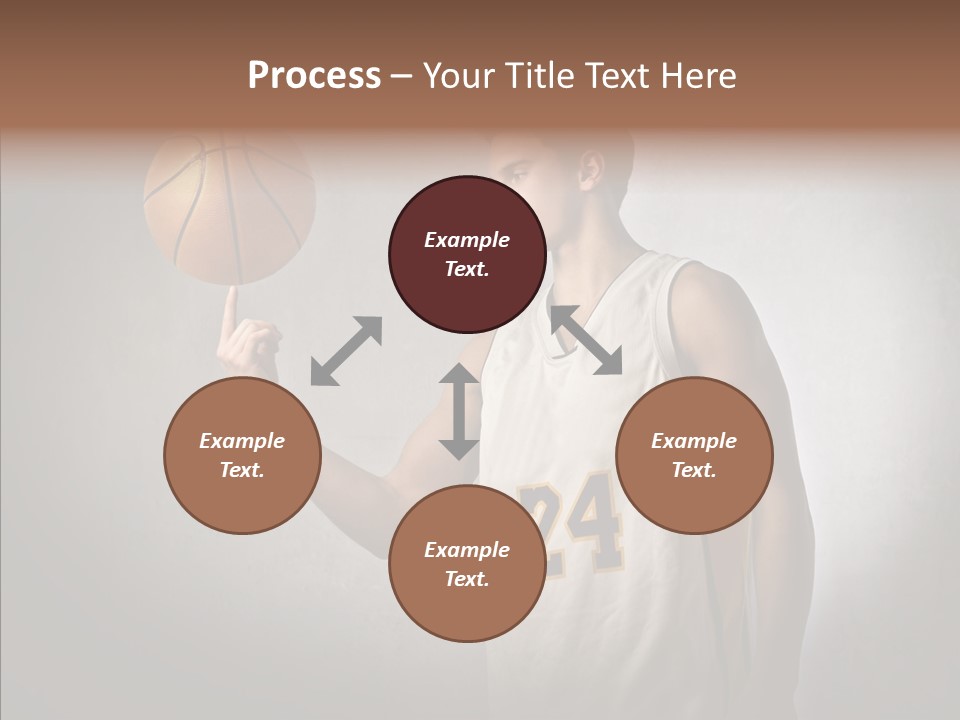 Process – Your Title Text Here

Example Text.

Example Text.

Example Text.

Example Text.

24